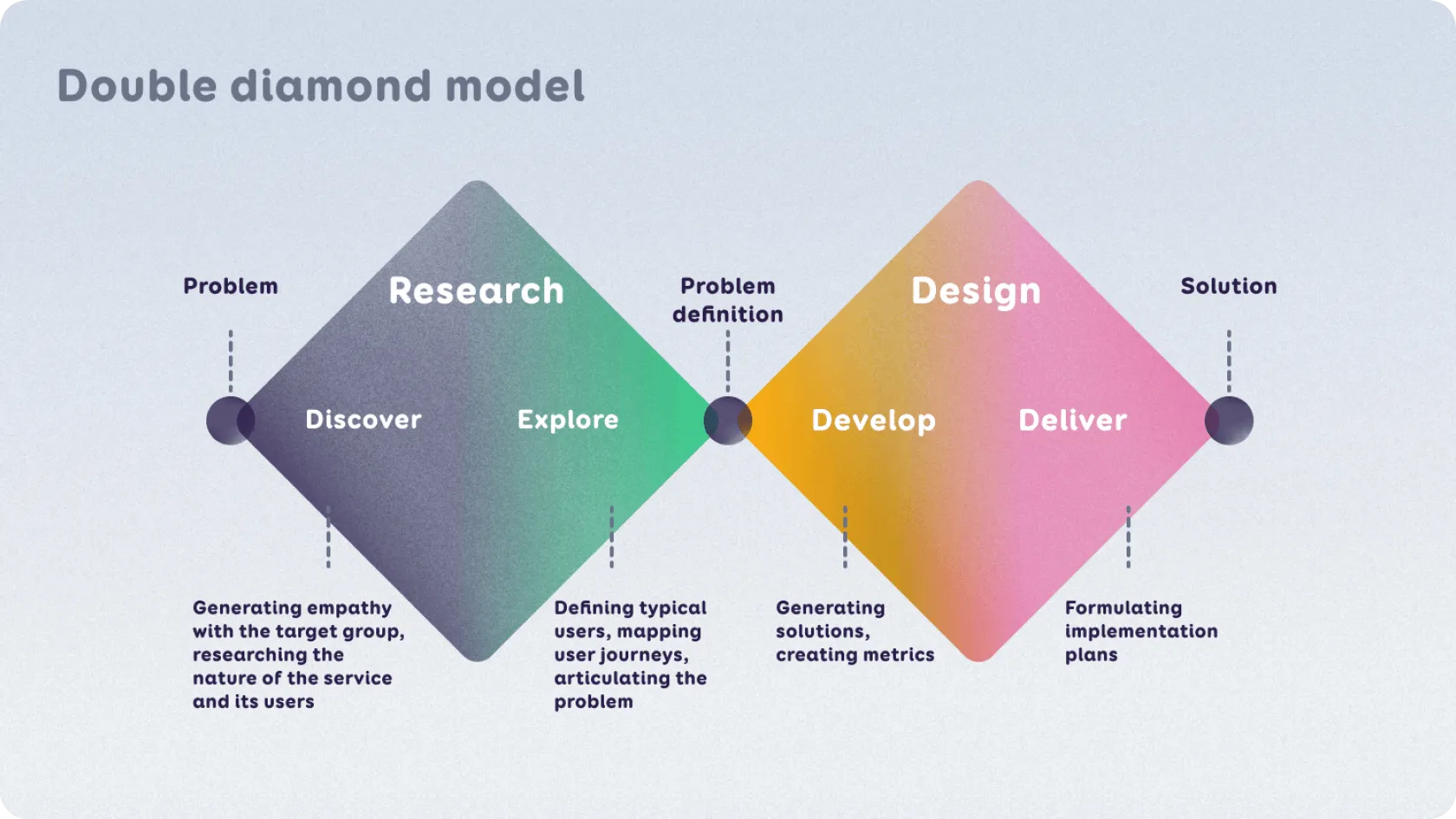 Double diamond model

Problem

Research

Problem definition

Design

Solution

Discover

Explore

Develop

Deliver

Generating empathy with the target group, researching the nature of the service and its users

Defining typical users, mapping user journeys, articulating the problem

Generating solutions, creating metrics

Formulating implementation plans